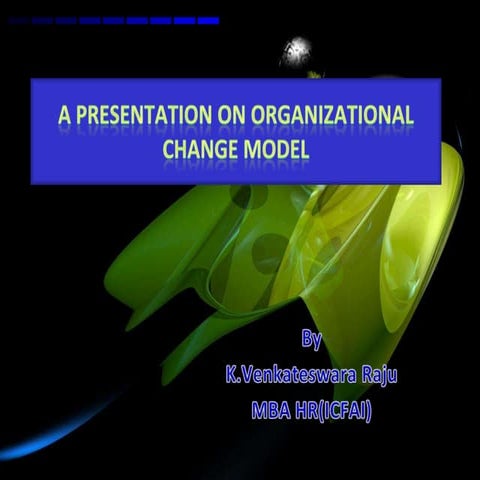 A PRESENTATION ON ORGANIZATIONAL CHANGE MODEL

By
K.Venkateswara Raju
MBA HR(ICFAI)